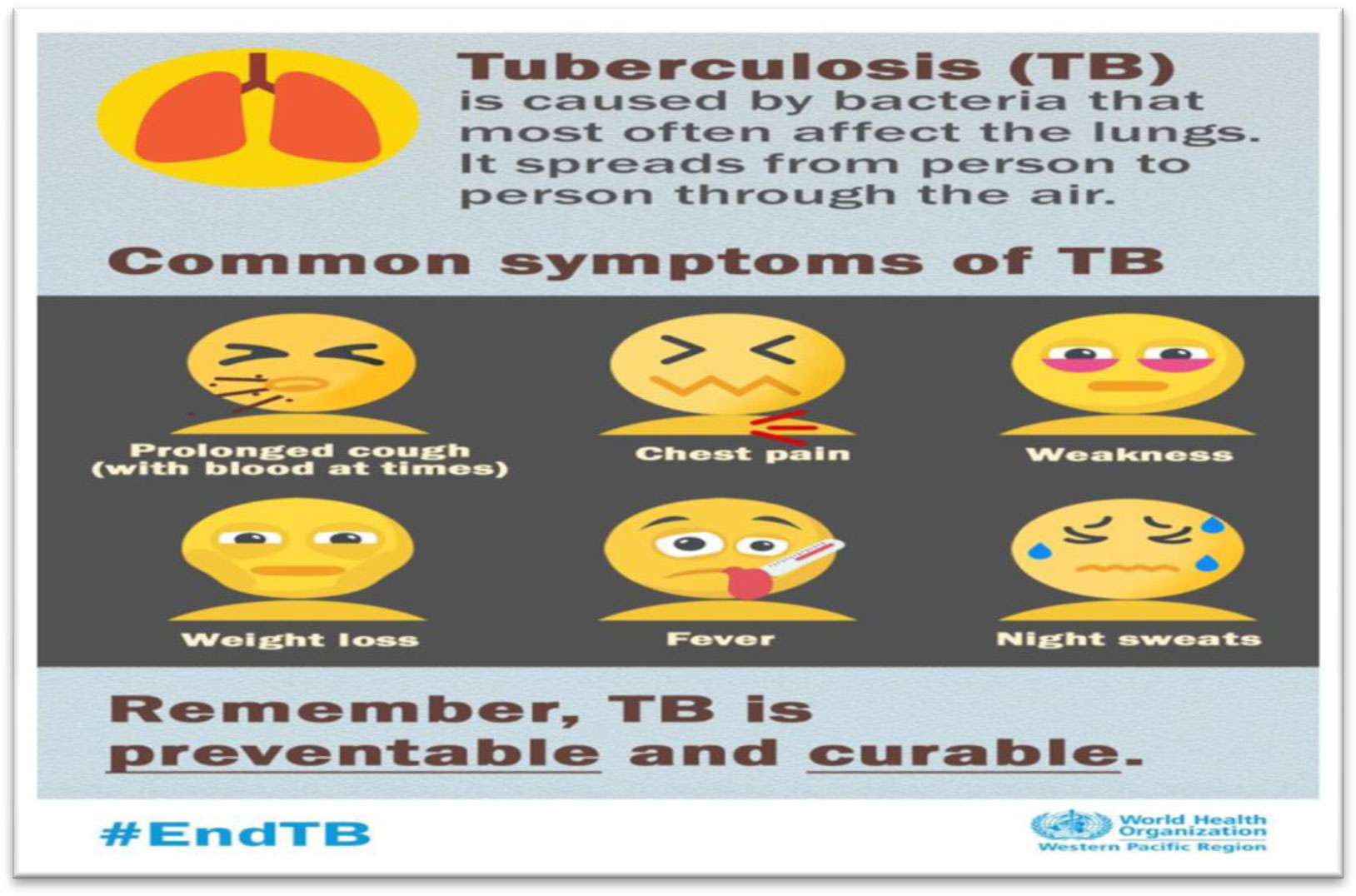 Tuberculosis (TB) is caused by bacteria that most often affect the lungs. It spreads from person to person through the air.

Common symptoms of TB

Prolonged cough (with blood at times)

Chest pain

Weakness

Weight loss

Fever

Night sweats

Remember, TB is preventable and curable.

#EndTB

World Health Organization
Western Pacific Region